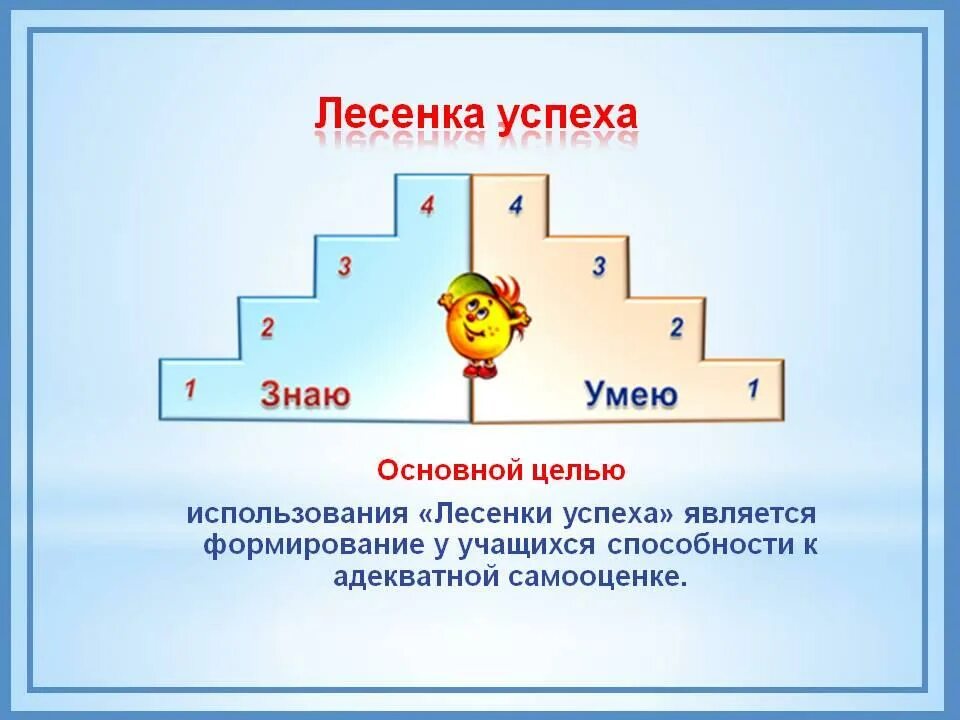 Лесенка успеха

4
3
2
1
Знаю

4
3
2
1
Умею

Основной целью

использования «Лесенки успеха» является формирование у учащихся способности к адекватной самооценке.